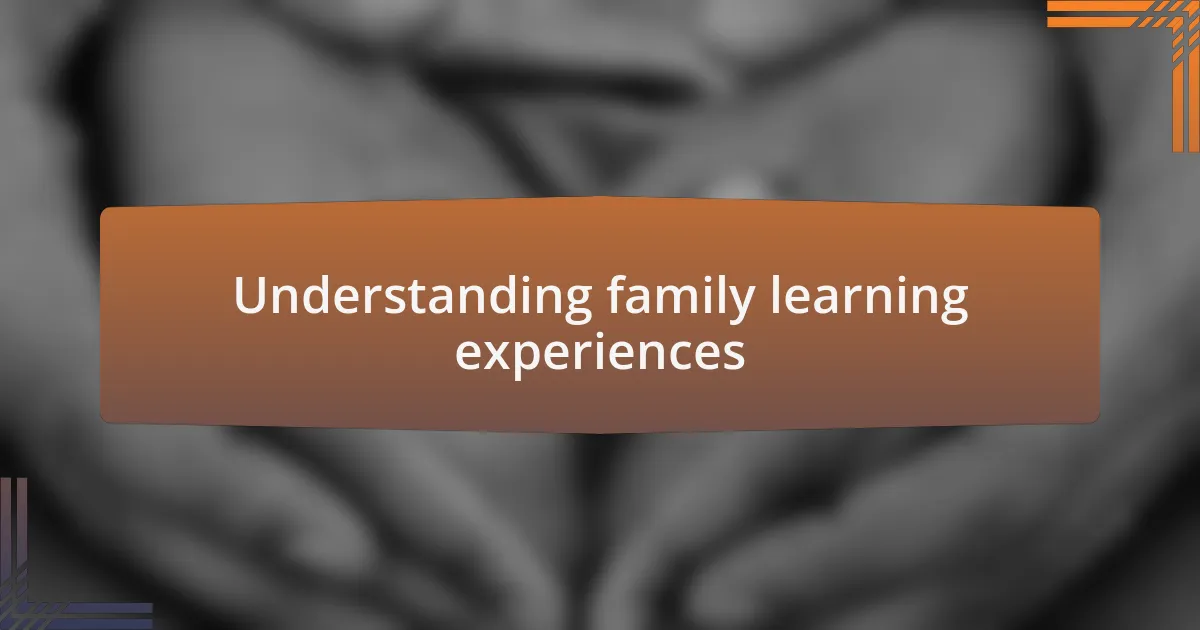 Understanding family learning experiences